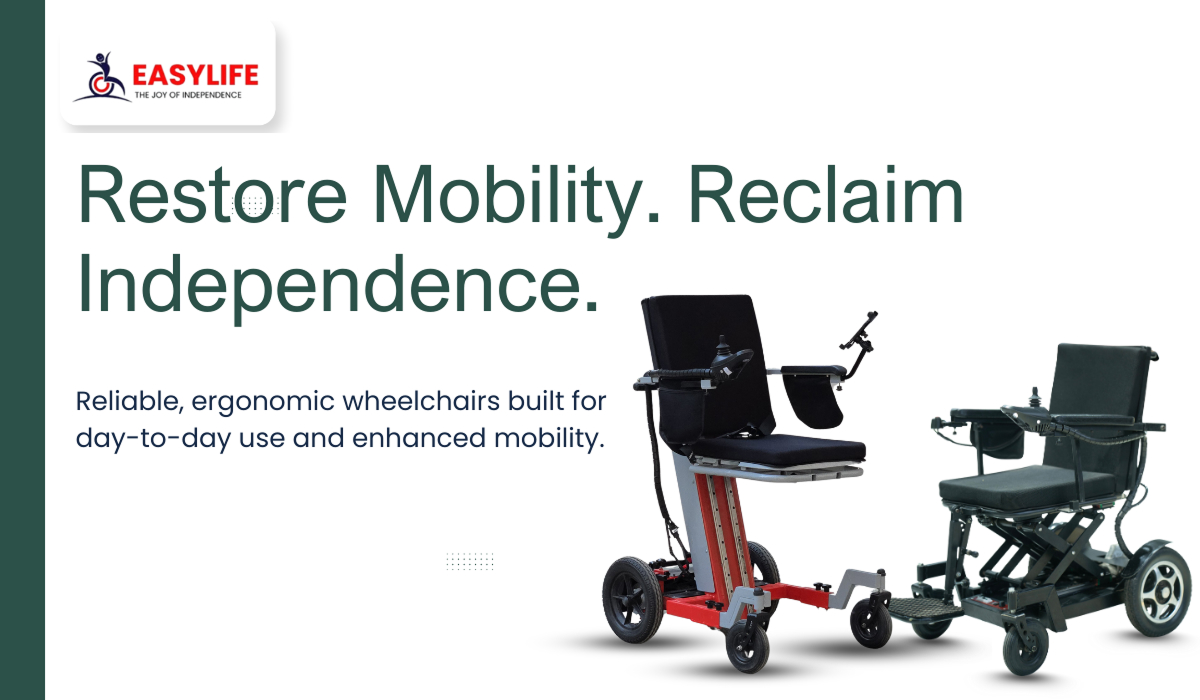 EASYLIFE
THE JOY OF INDEPENDENCE

Restore Mobility. Reclaim Independence.

Reliable, ergonomic wheelchairs built for day-to-day use and enhanced mobility.